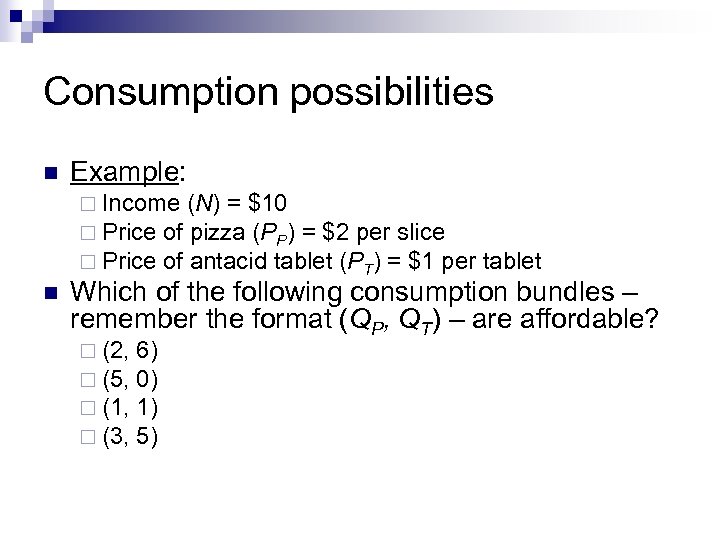 Consumption possibilities

Example:
Income ($N$) = \$10
Price of pizza ($P_P$) = \$2 per slice
Price of antacid tablet ($P_T$) = \$1 per tablet

Which of the following consumption bundles – remember the format ($Q_P$, $Q_T$) – are affordable?
(2, 6)
(5, 0)
(1, 1)
(3, 5)